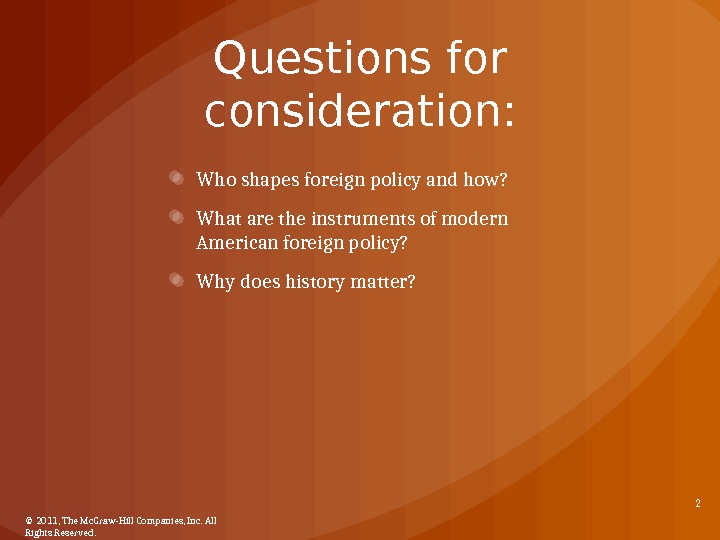 Questions for consideration:

Who shapes foreign policy and how?

What are the instruments of modern American foreign policy?

Why does history matter?

2

© 2011, The McGraw-Hill Companies, Inc. All Rights Reserved.